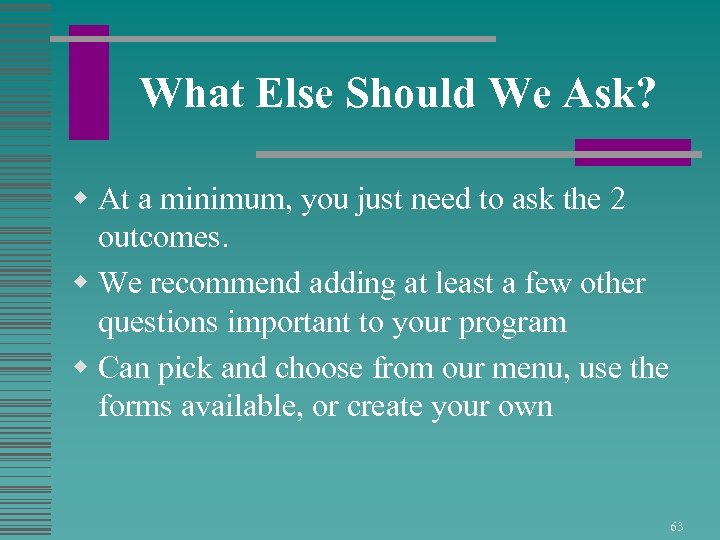 What Else Should We Ask?

- At a minimum, you just need to ask the 2 outcomes.
- We recommend adding at least a few other questions important to your program
- Can pick and choose from our menu, use the forms available, or create your own

63